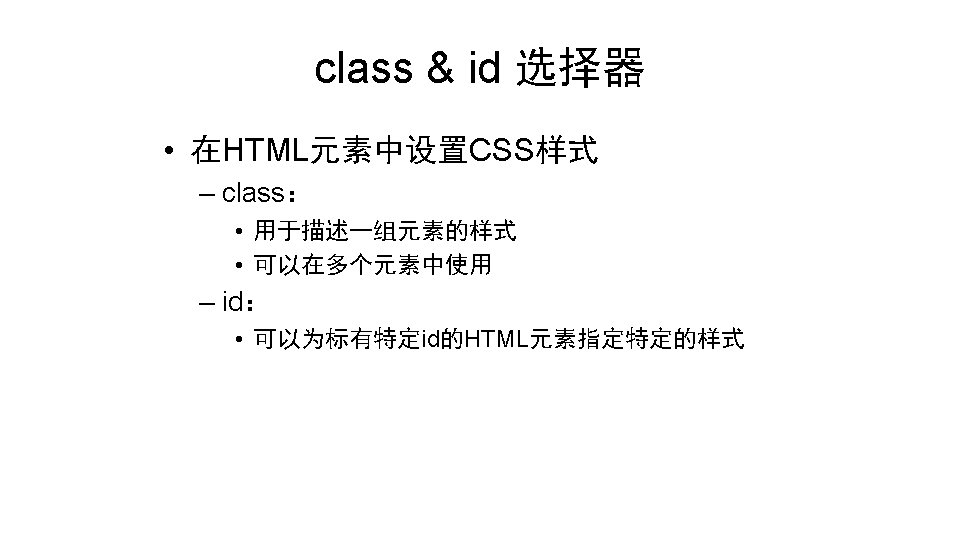 class & id 选择器

• 在HTML元素中设置CSS样式

– class：

• 用于描述一组元素的样式

• 可以在多个元素中使用

– id：

• 可以为标有特定id的HTML元素指定特定的样式